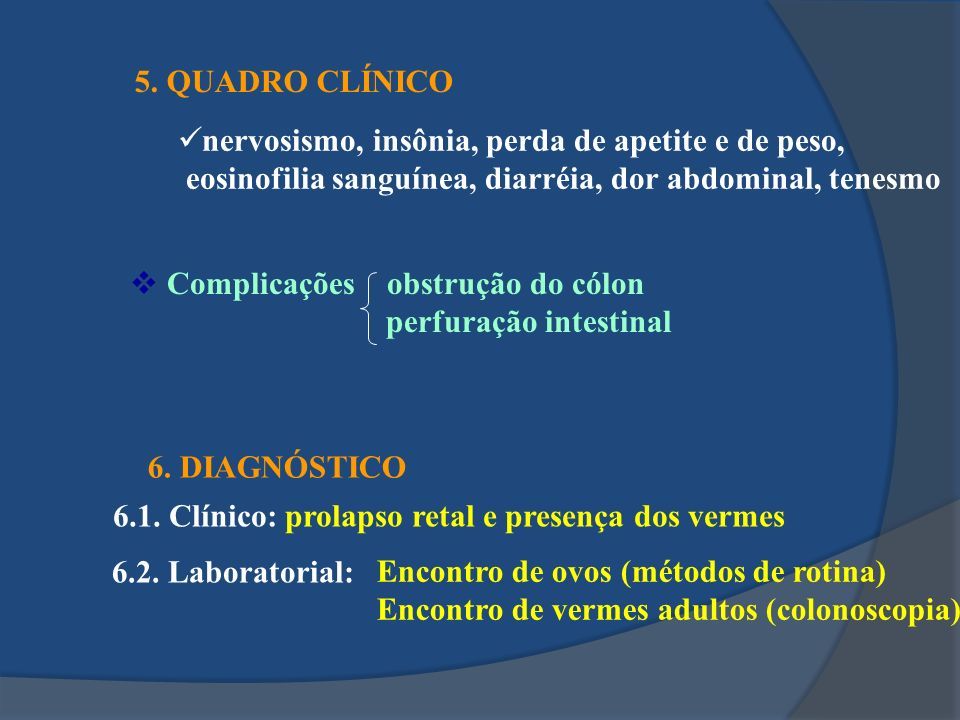 5. QUADRO CLÍNICO

✓nervosismo, insônia, perda de apetite e de peso, eosinofilia sanguínea, diarréia, dor abdominal, tenesmo

❖ Complicações obstrução do cólon
perfuração intestinal

6. DIAGNÓSTICO

6.1. Clínico: prolapso retal e presença dos vermes

6.2. Laboratorial: Encontro de ovos (métodos de rotina)
Encontro de vermes adultos (colonoscopia)